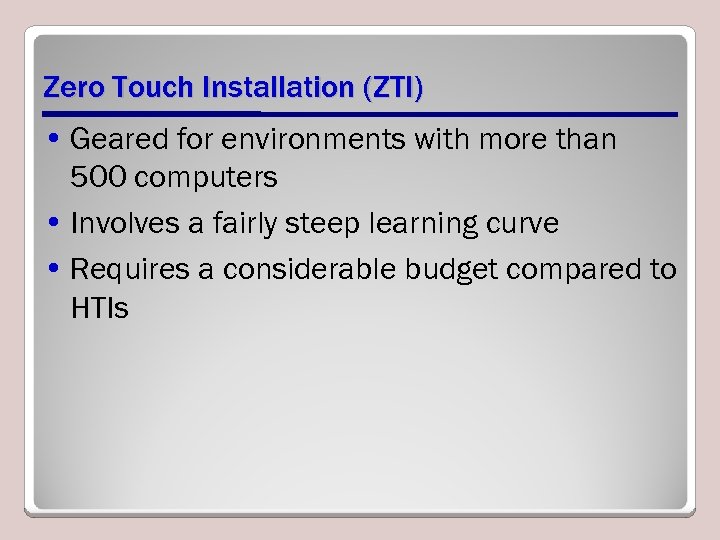 Zero Touch Installation (ZTI)

• Geared for environments with more than 500 computers

• Involves a fairly steep learning curve

• Requires a considerable budget compared to HTIs